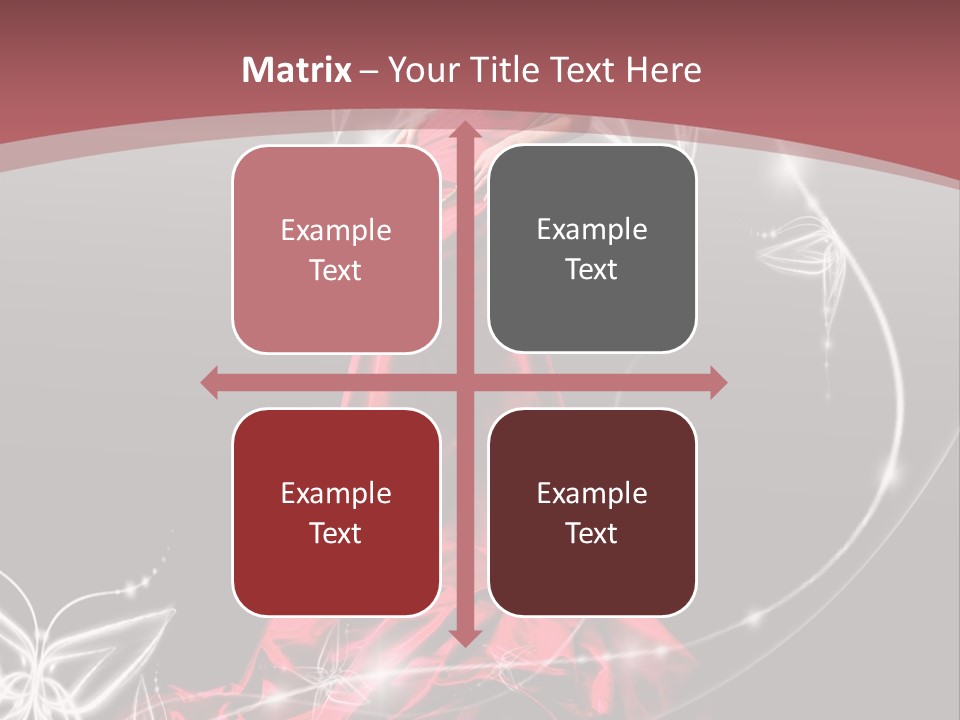 Matrix – Your Title Text Here

Example Text

Example Text

Example Text

Example Text